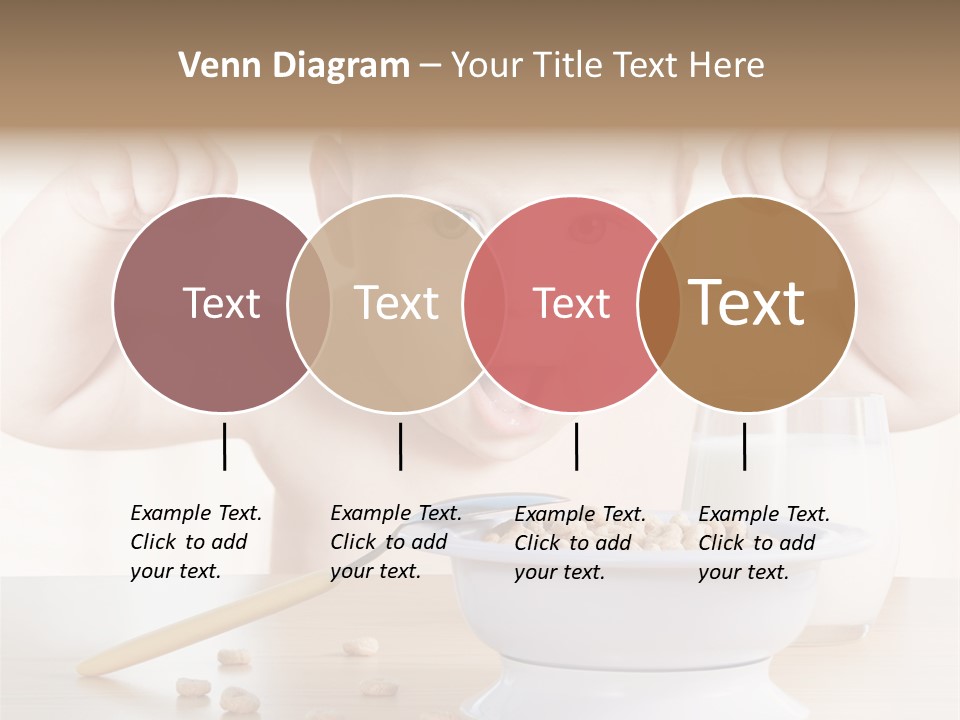 Venn Diagram – Your Title Text Here

Text

Text

Text

Text

Example Text. Click to add your text.

Example Text. Click to add your text.

Example Text. Click to add your text.

Example Text. Click to add your text.